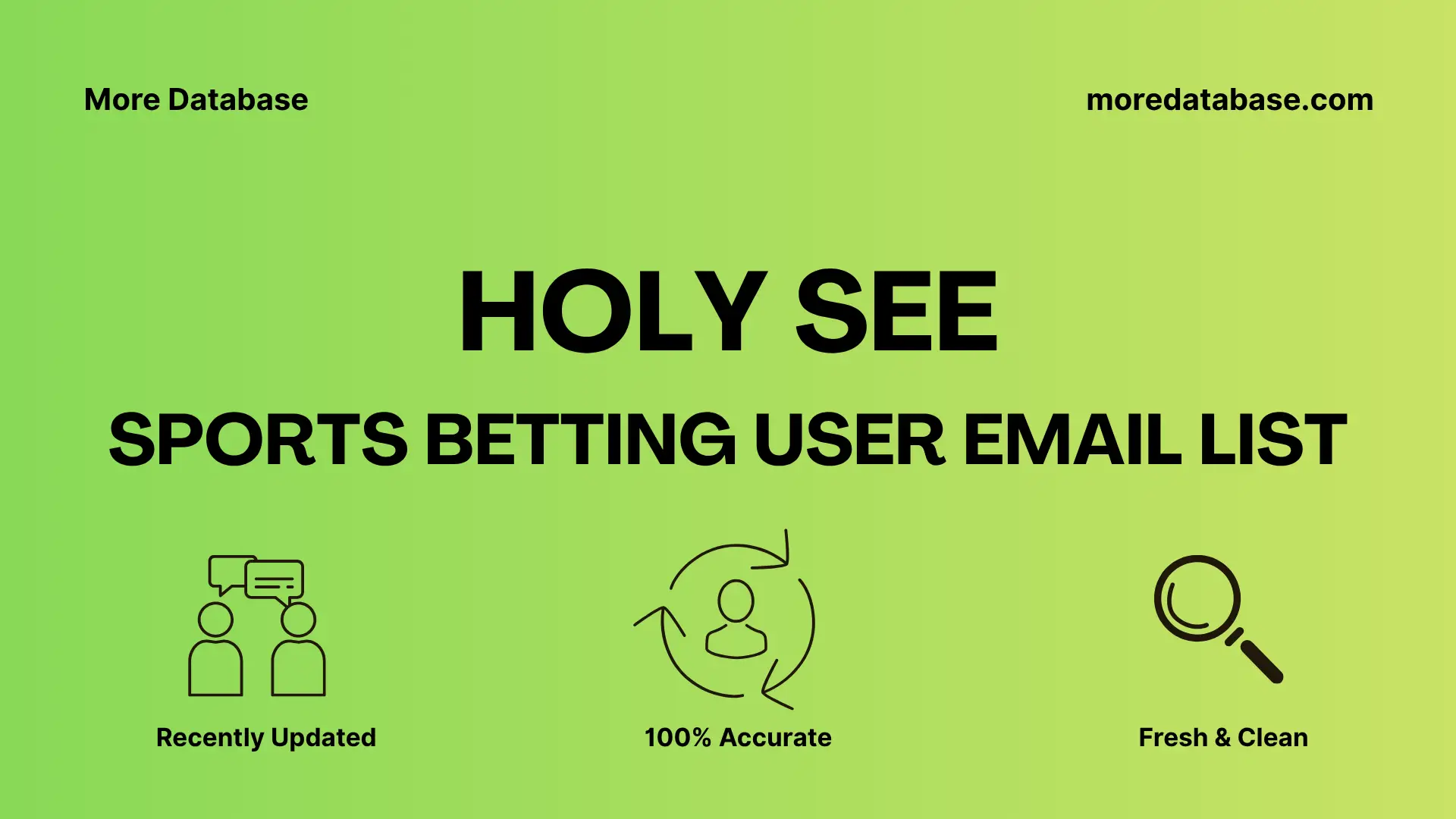 More Database

moredatabase.com

HOLY SEE

SPORTS BETTING USER EMAIL LIST

Recently Updated

100% Accurate

Fresh & Clean